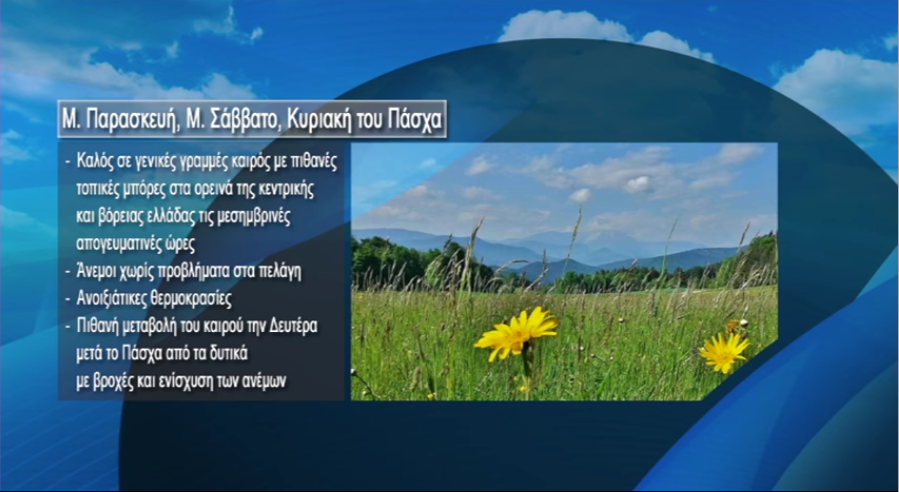 Μ. Παρασκευή, Μ. Σάββατο, Κυριακή του Πάσχα

- Καλός σε γενικές γραμμές καιρός με πιθανές τοπικές μπόρες στα ορεινά της κεντρικής και βόρειας ελλάδας τις μεσημβρινές απογευματινές ώρες
- Άνεμοι χωρίς προβλήματα στα πελάγη
- Ανοιξιάτικες θερμοκρασίες
- Πιθανή μεταβολή του καιρού την Δευτέρα μετά το Πάσχα από τα δυτικά με βροχές και ενίσχυση των ανέμων